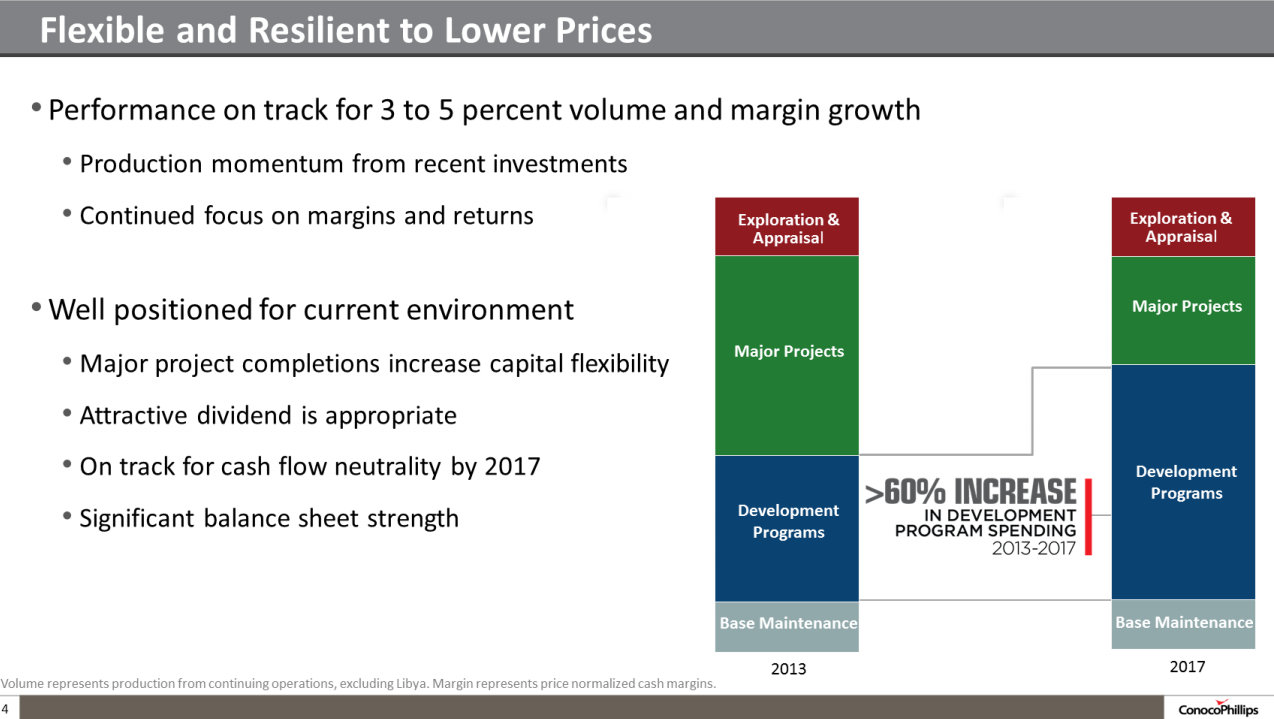 Flexible and Resilient to Lower Prices

• Performance on track for 3 to 5 percent volume and margin growth

• Production momentum from recent investments

• Continued focus on margins and returns

• Well positioned for current environment

• Major project completions increase capital flexibility

• Attractive dividend is appropriate

• On track for cash flow neutrality by 2017

• Significant balance sheet strength

Exploration & Appraisal
Major Projects
Development Programs
Base Maintenance
2013

>60% INCREASE
IN DEVELOPMENT PROGRAM SPENDING
2013-2017

Exploration & Appraisal
Major Projects
Development Programs
Base Maintenance
2017

Volume represents production from continuing operations, excluding Libya. Margin represents price normalized cash margins.

4

ConocoPhillips